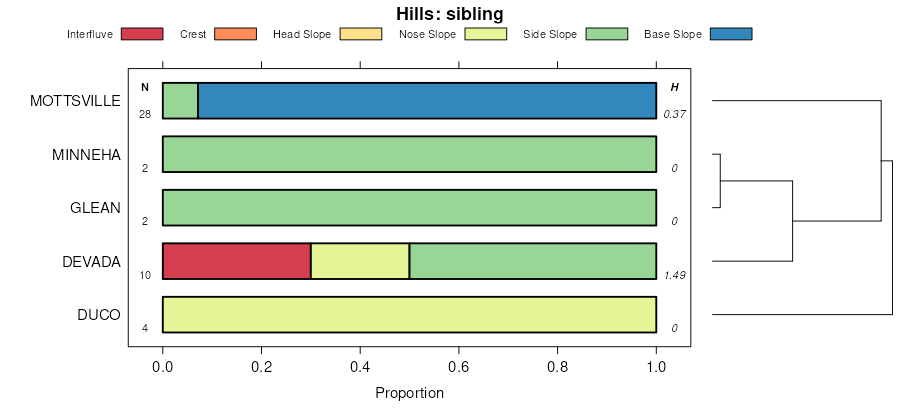 Hills: sibling

Interfluve Crest Head Slope Nose Slope Side Slope Base Slope

N H

MOTTSVILLE 28 0.37

MINNEHA 2 0

GLEAN 2 0

DEVADA 10 1.49

DUCO 4 0

0.0 0.2 0.4 0.6 0.8 1.0

Proportion